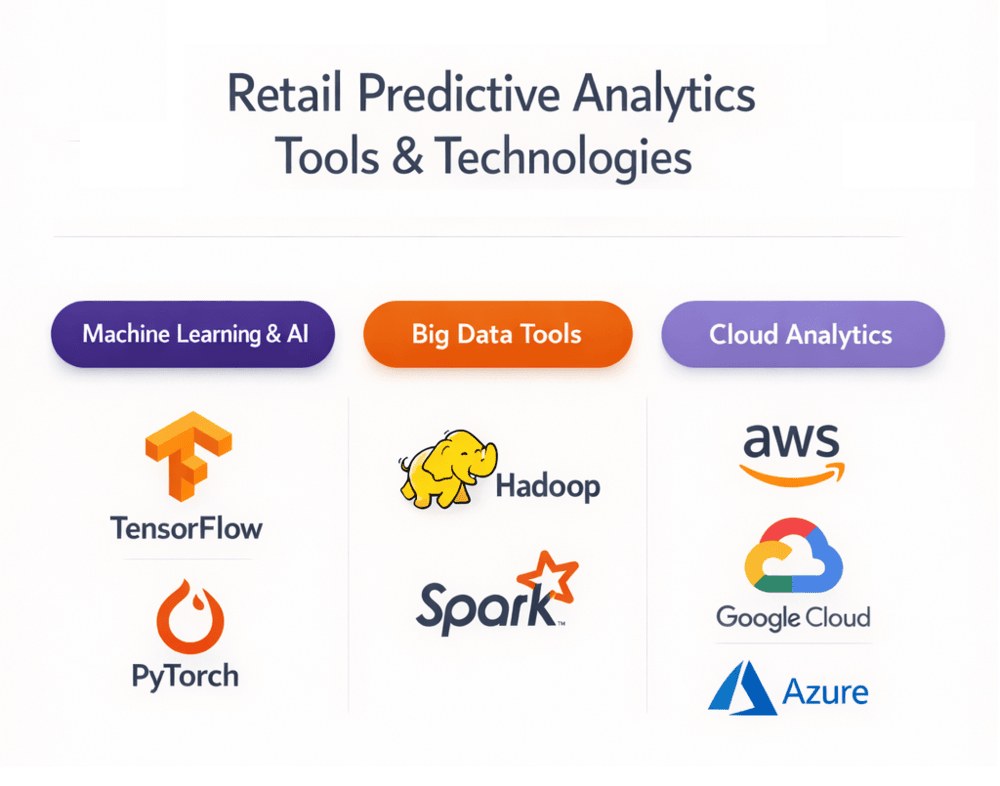 Retail Predictive Analytics Tools & Technologies

Machine Learning & AI

TensorFlow

PyTorch

Big Data Tools

Hadoop

Spark

Cloud Analytics

aws

Google Cloud

Azure